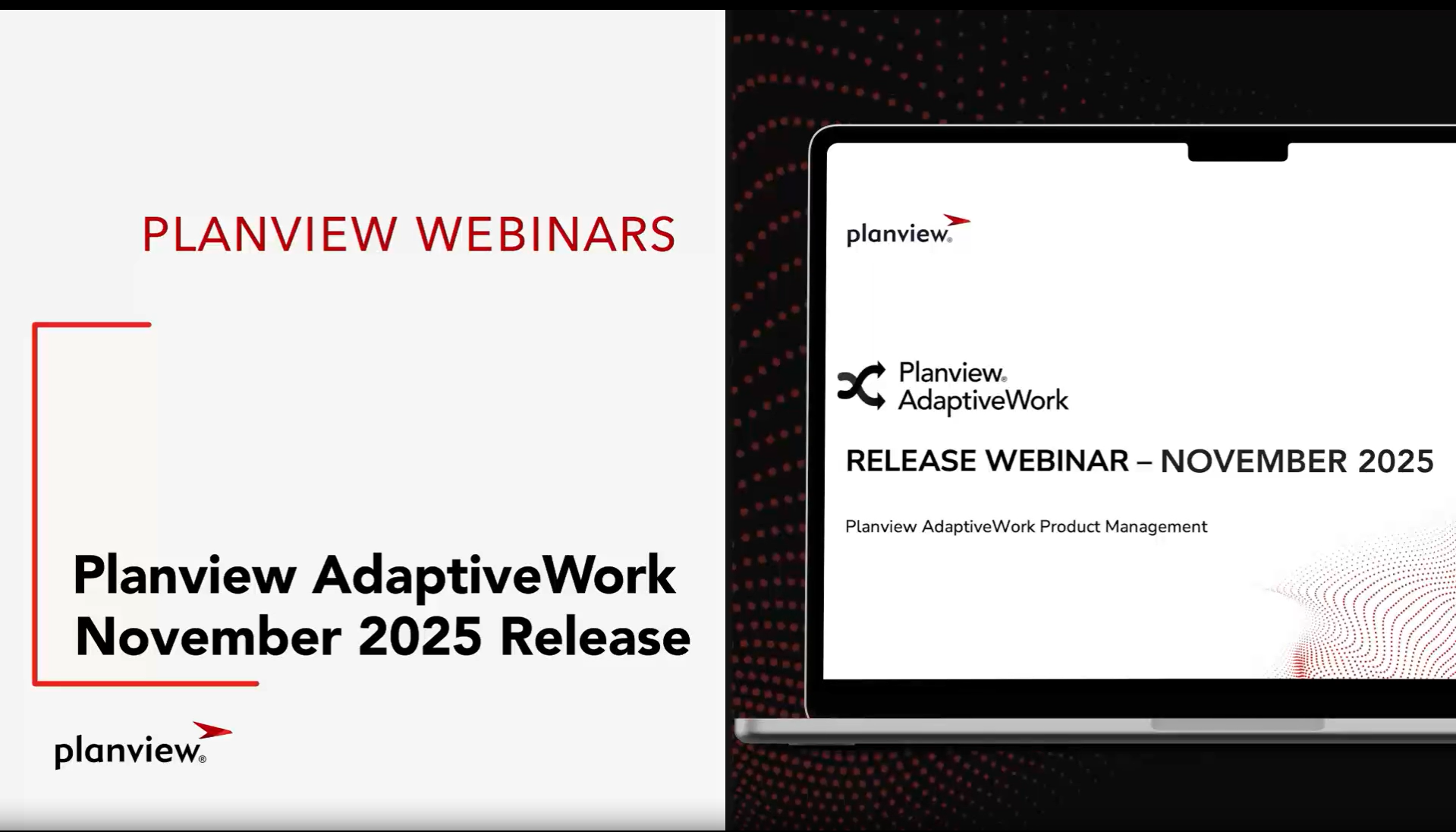 PLANVIEW WEBINARS

Planview AdaptiveWork November 2025 Release

planview®

planview®

Planview® AdaptiveWork

RELEASE WEBINAR – NOVEMBER 2025

Planview AdaptiveWork Product Management